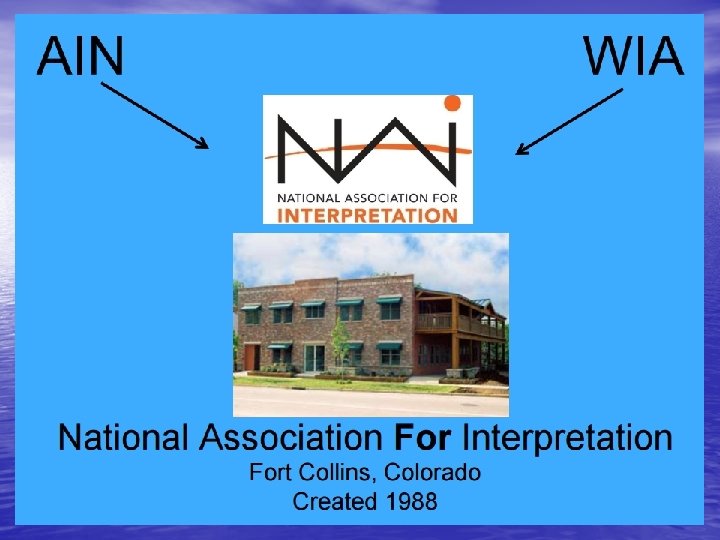 AIN

WIA

NAI
NATIONAL ASSOCIATION FOR
INTERPRETATION

National Association For Interpretation
Fort Collins, Colorado
Created 1988